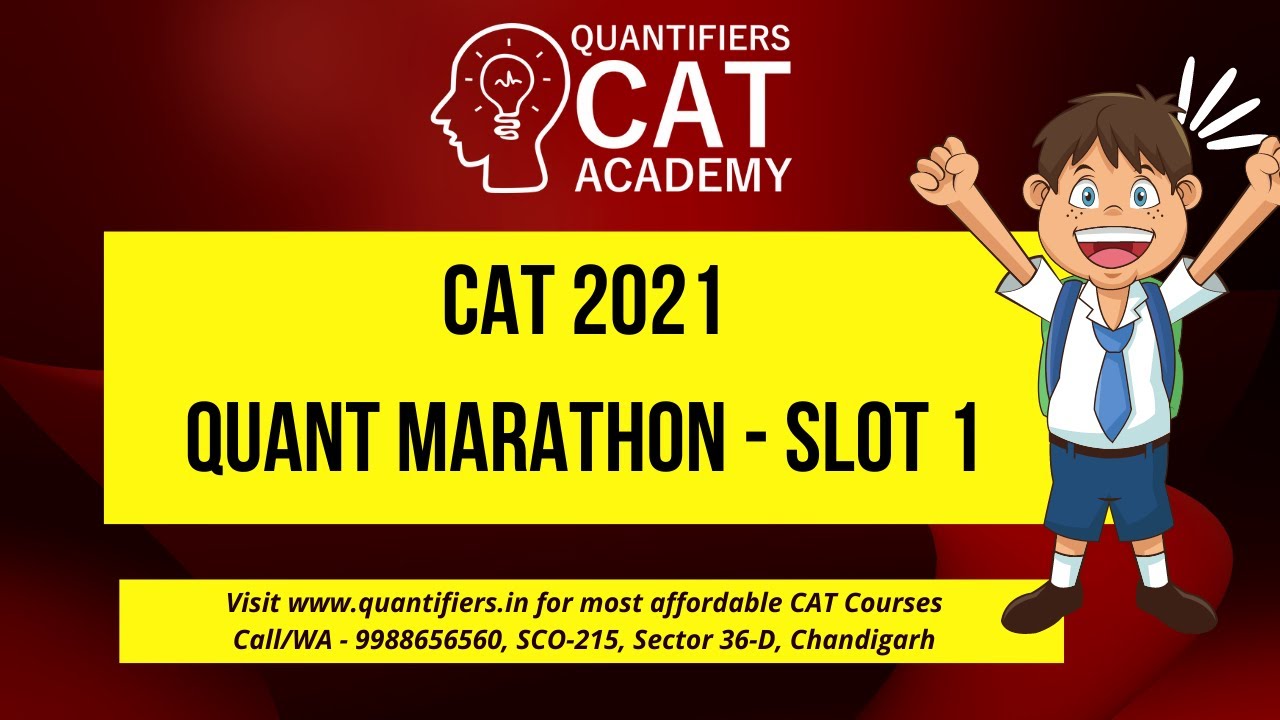 QUANTIFIERS
CAT
ACADEMY

CAT 2021
QUANT MARATHON - SLOT 1

Visit www.quantifiers.in for most affordable CAT Courses
Call/WA - 9988656560, SCO-215, Sector 36-D, Chandigarh